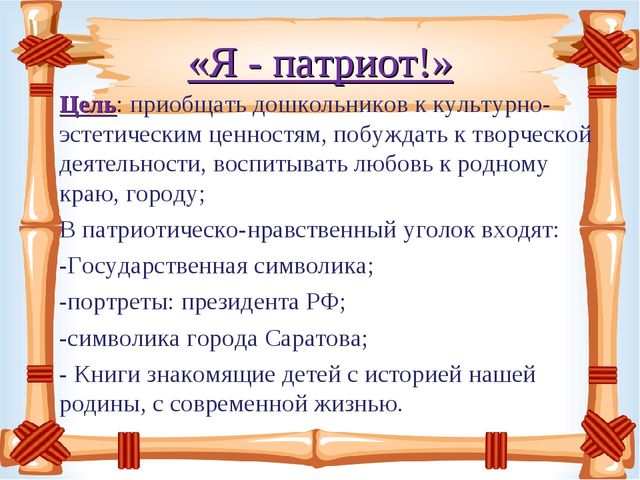 «Я - патриот!»

Цель: приобщать дошкольников к культурно-эстетическим ценностям, побуждать к творческой деятельности, воспитывать любовь к родному краю, городу;

В патриотическо-нравственный уголок входят:

-Государственная символика;

-портреты: президента РФ;

-символика города Саратова;

- Книги знакомящие детей с историей нашей родины, с современной жизнью.